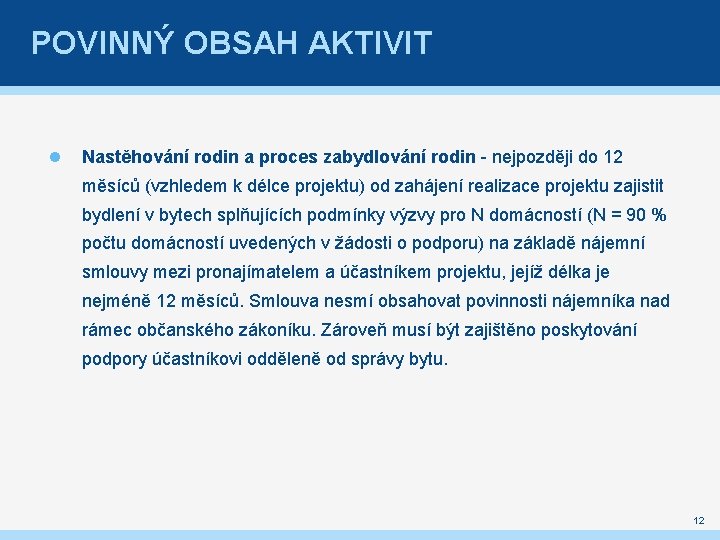 POVINNÝ OBSAH AKTIVIT

Nastěhování rodin a proces zabydlování rodin - nejpozději do 12 měsíců (vzhledem k délce projektu) od zahájení realizace projektu zajistit bydlení v bytech splňujících podmínky výzvy pro N domácností (N = 90 % počtu domácností uvedených v žádosti o podporu) na základě nájemní smlouvy mezi pronajímatelem a účastníkem projektu, jejíž délka je nejméně 12 měsíců. Smlouva nesmí obsahovat povinnosti nájemníka nad rámec občanského zákoníku. Zároveň musí být zajištěno poskytování podpory účastníkovi odděleně od správy bytu.

12